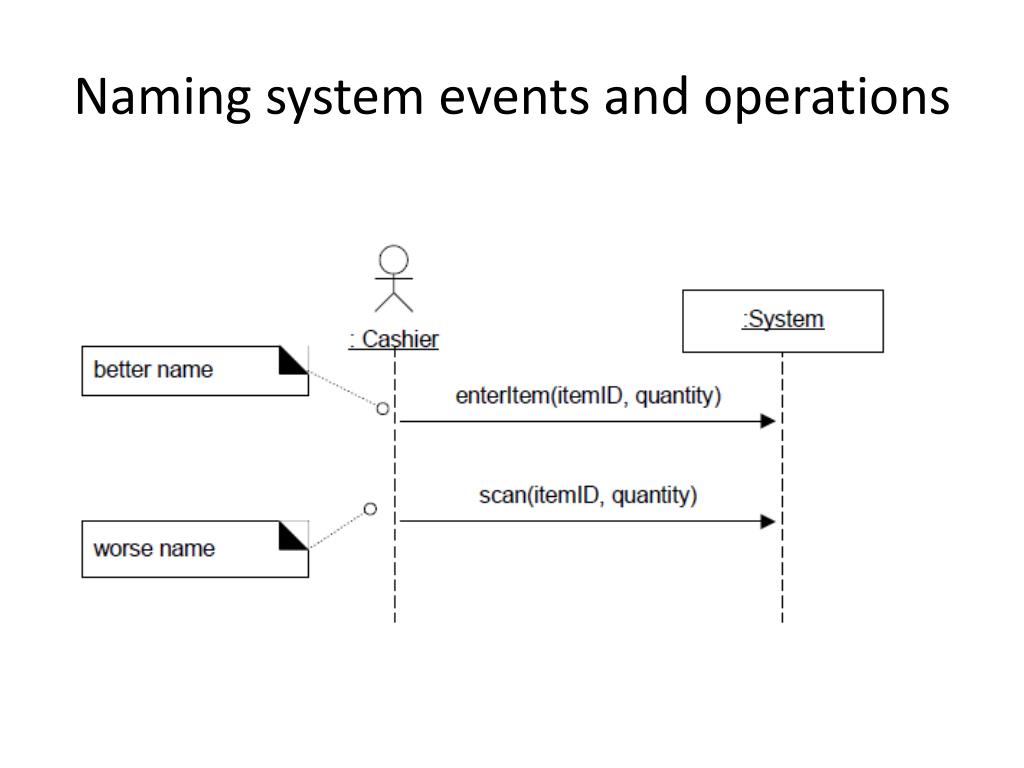 Naming system events and operations

: Cashier

:System

better name

enterItem(itemID, quantity)

scan(itemID, quantity)

worse name